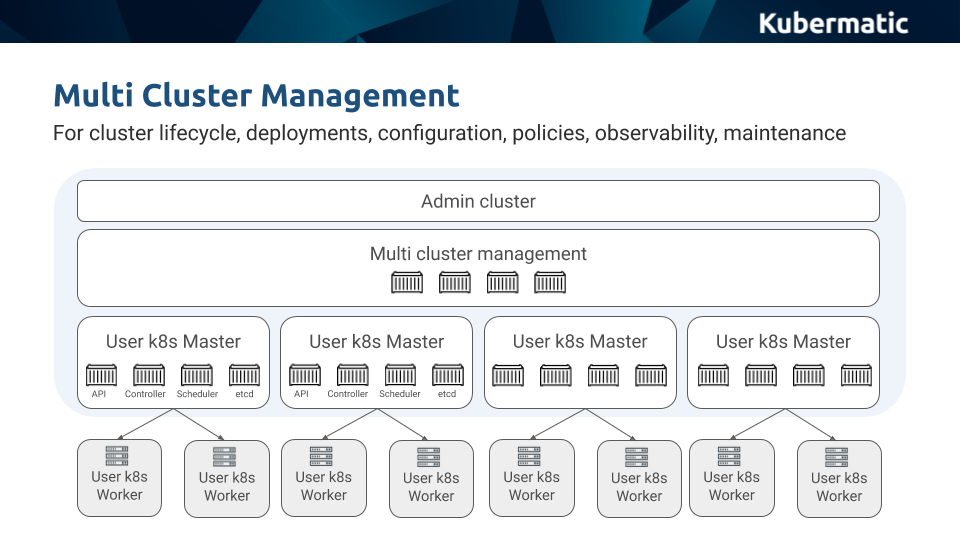 Kubermatic

Multi Cluster Management
For cluster lifecycle, deployments, configuration, policies, observability, maintenance

Admin cluster

Multi cluster management

User k8s Master
API Controller Scheduler etcd

User k8s Master
API Controller Scheduler etcd

User k8s Master

User k8s Master

User k8s Worker

User k8s Worker

User k8s Worker

User k8s Worker

User k8s Worker

User k8s Worker

User k8s Worker

User k8s Worker